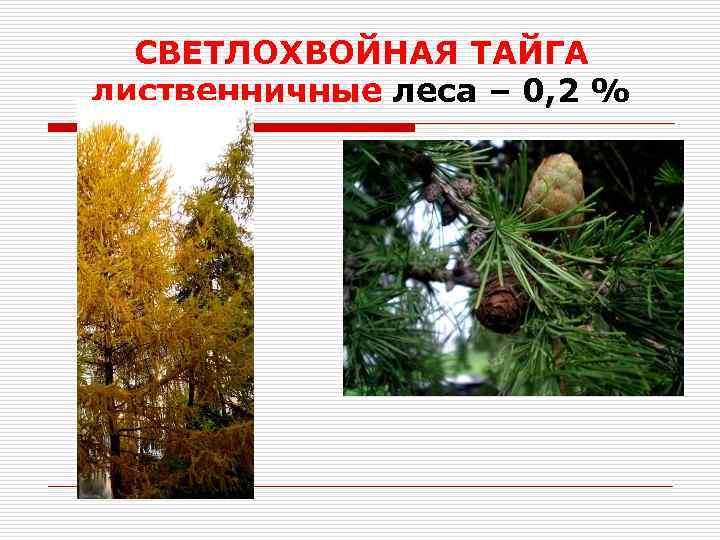 СВЕТЛОХВОЙНАЯ ТАЙГА
лиственничные леса – 0,2 %